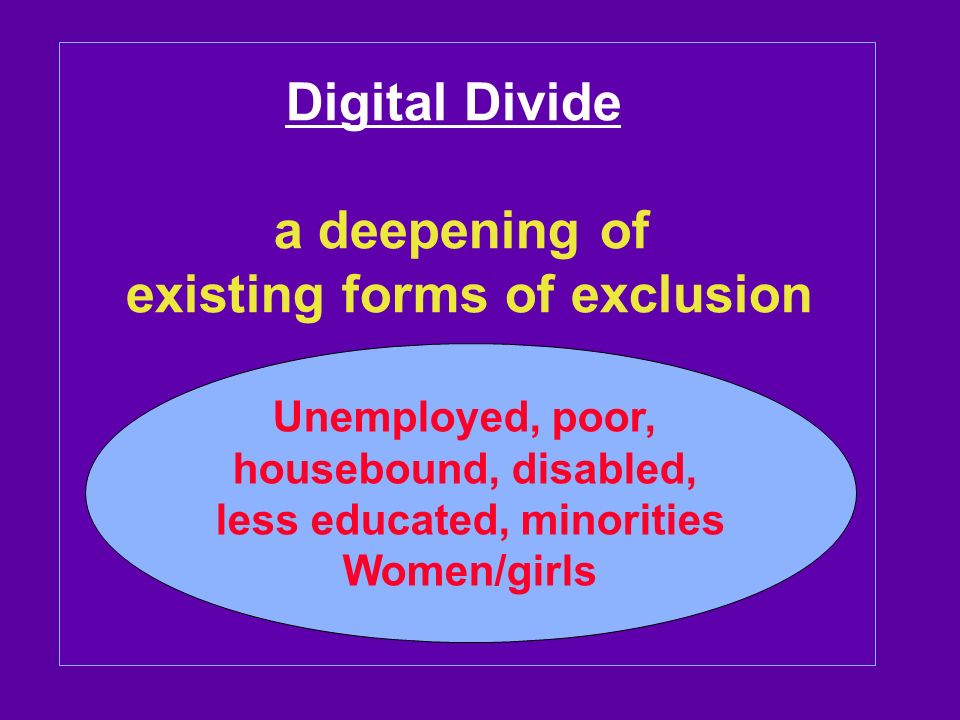 Digital Divide

a deepening of existing forms of exclusion

Unemployed, poor, housebound, disabled, less educated, minorities Women/girls